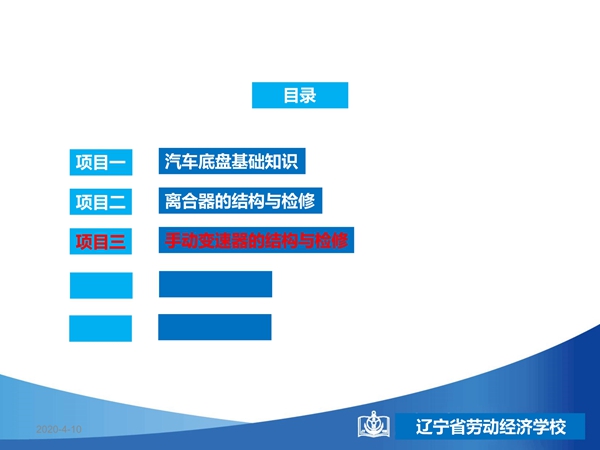 目录

项目一

汽车底盘基础知识

项目二

离合器的结构与检修

项目三

手动变速器的结构与检修

2020-4-10

辽宁省劳动经济学校